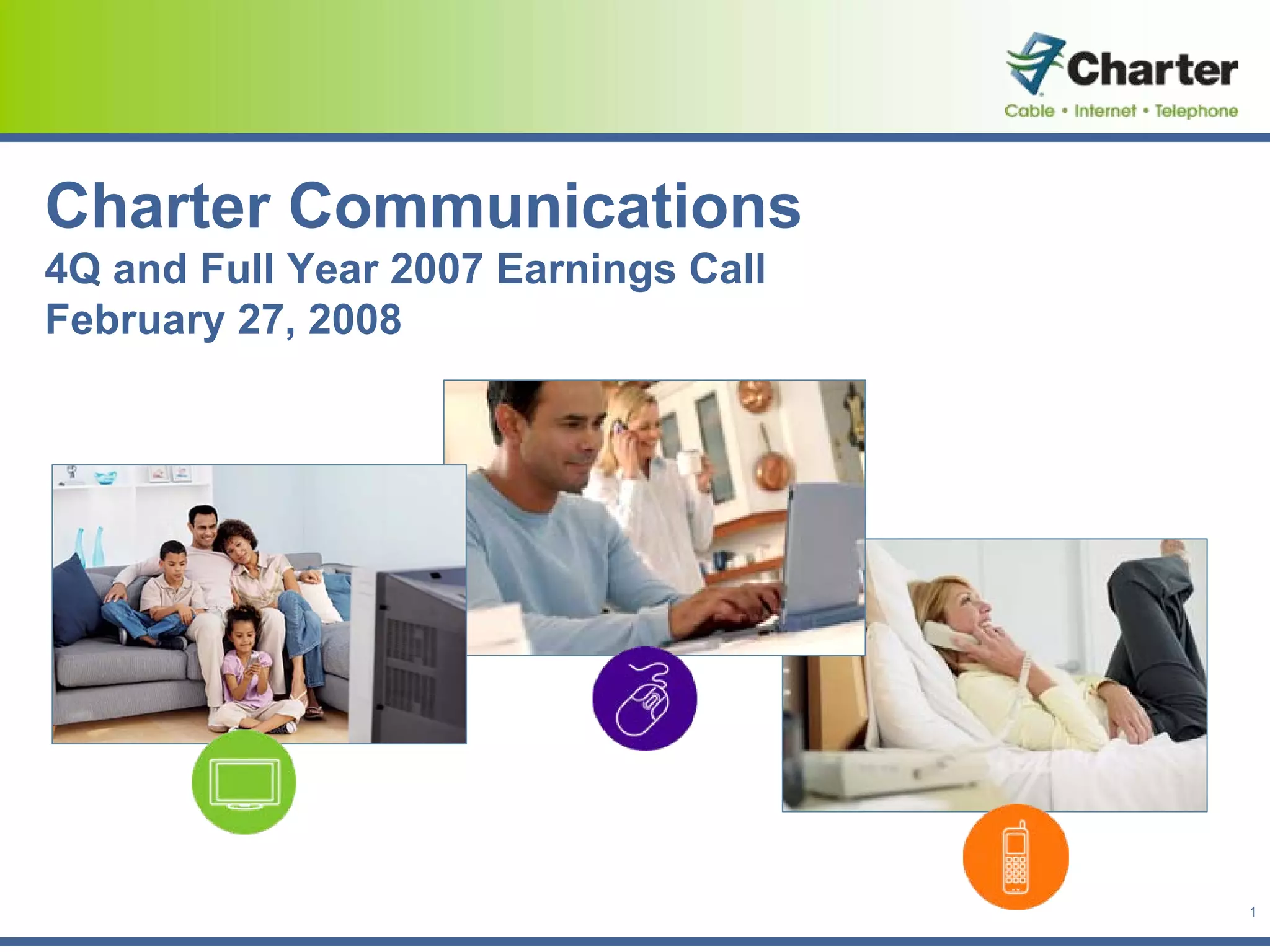 Charter
Cable • Internet • Telephone

Charter Communications
4Q and Full Year 2007 Earnings Call
February 27, 2008

1